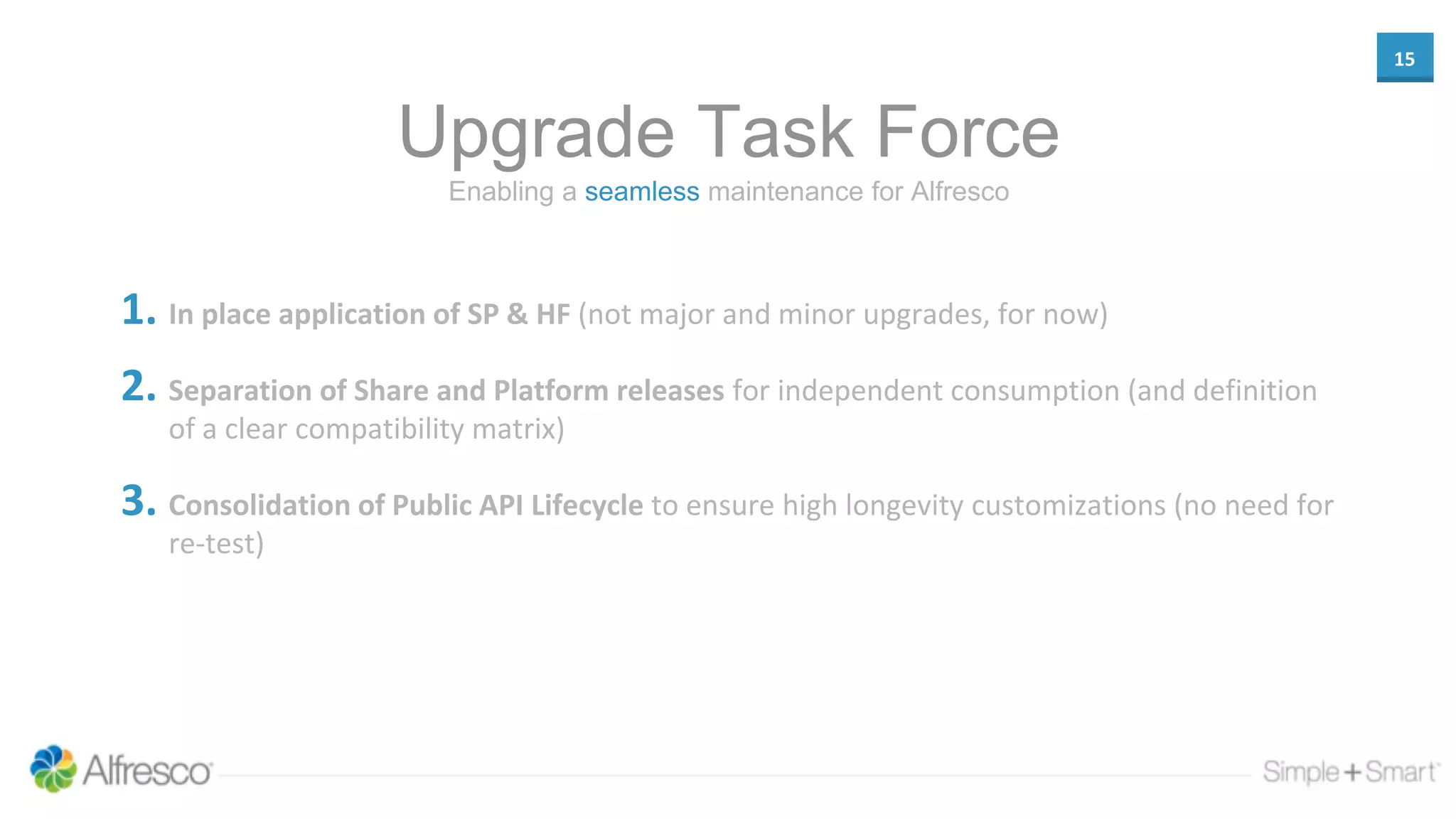 15

Upgrade Task Force

Enabling a seamless maintenance for Alfresco

1. In place application of SP & HF (not major and minor upgrades, for now)

2. Separation of Share and Platform releases for independent consumption (and definition of a clear compatibility matrix)

3. Consolidation of Public API Lifecycle to ensure high longevity customizations (no need for re-test)

Alfresco

Simple+Smart